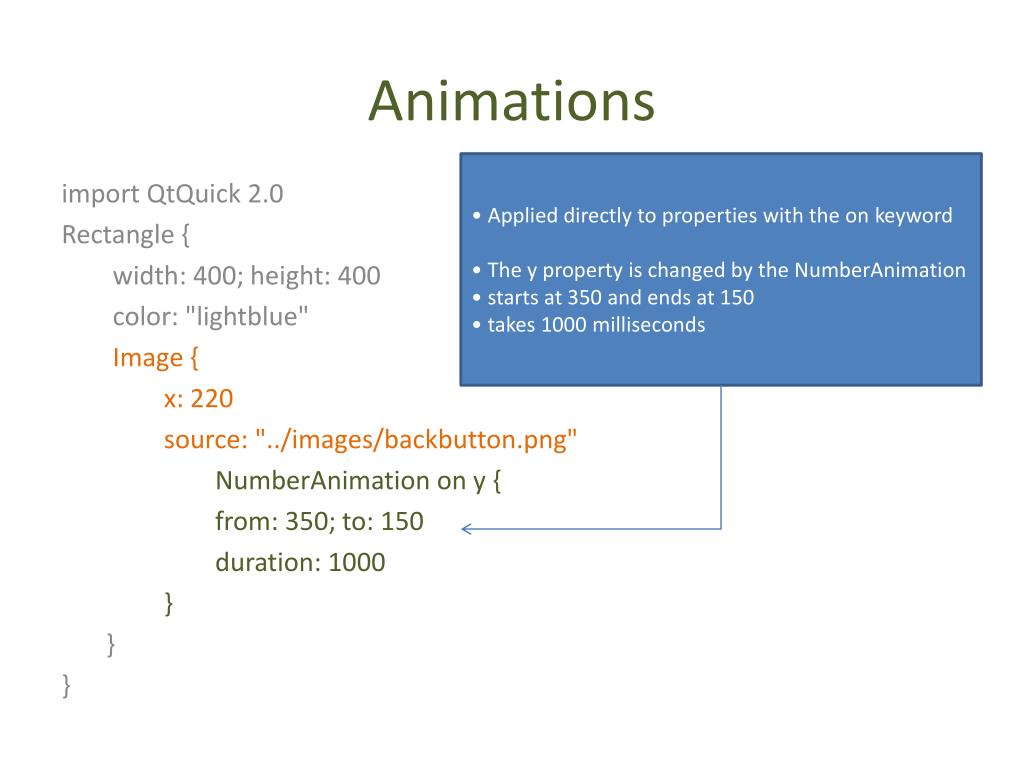 Animations

import QtQuick 2.0
Rectangle {
width: 400; height: 400
color: "lightblue"
Image {
x: 220
source: "../images/backbutton.png"
NumberAnimation on y {
from: 350; to: 150
duration: 1000
}
}
}

• Applied directly to properties with the on keyword

• The y property is changed by the NumberAnimation
• starts at 350 and ends at 150
• takes 1000 milliseconds